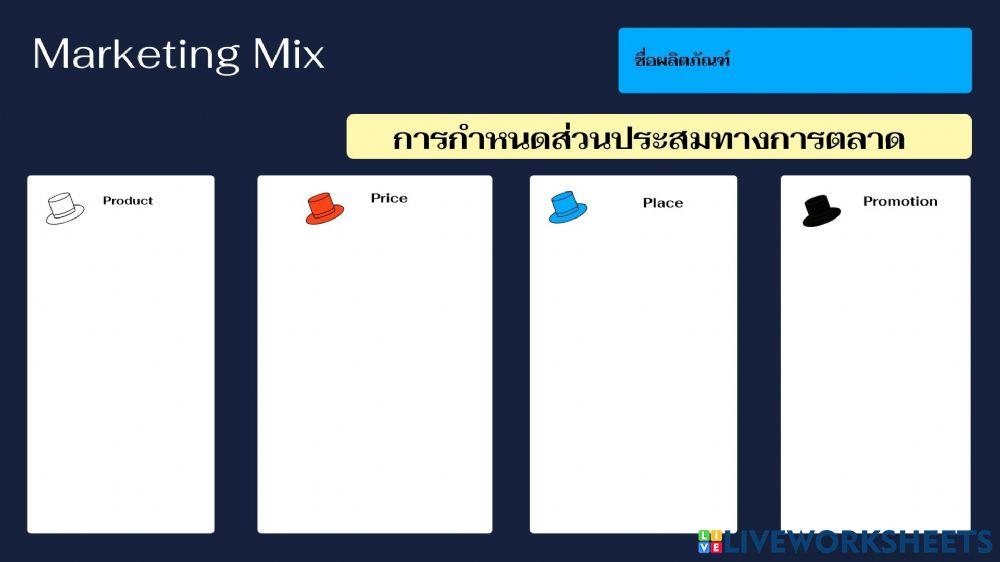 Marketing Mix

ชื่อผลิตภัณฑ์

การกำหนดส่วนประสมทางการตลาด

Product

Price

Place

Promotion

LIVEWORKSHEETS